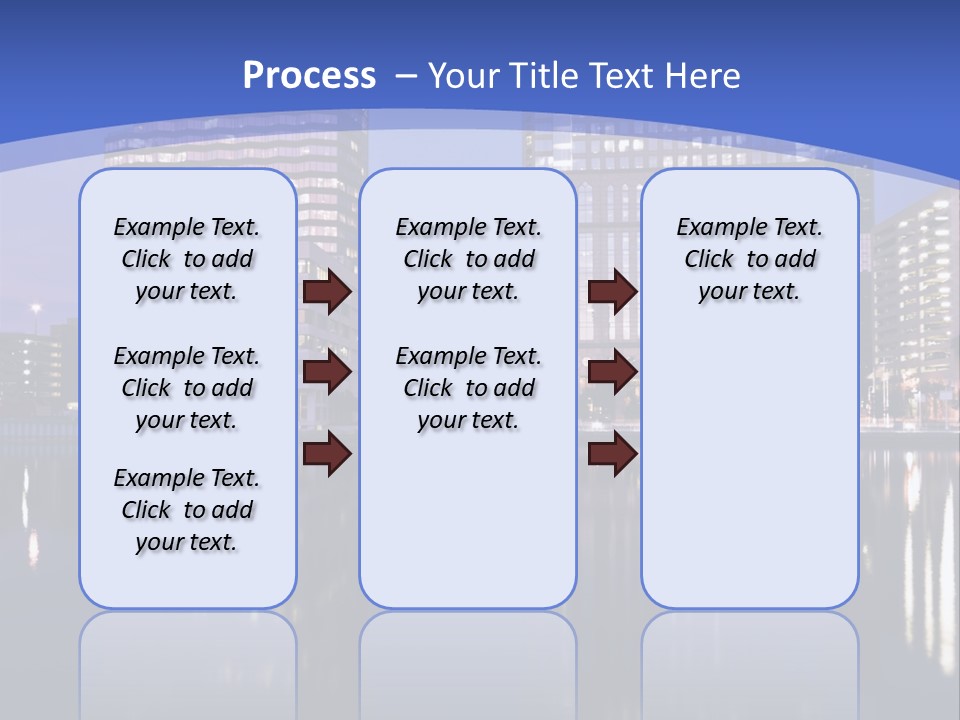 Process – Your Title Text Here

Example Text. Click to add your text.

Example Text. Click to add your text.

Example Text. Click to add your text.

Example Text. Click to add your text.

Example Text. Click to add your text.

Example Text. Click to add your text.